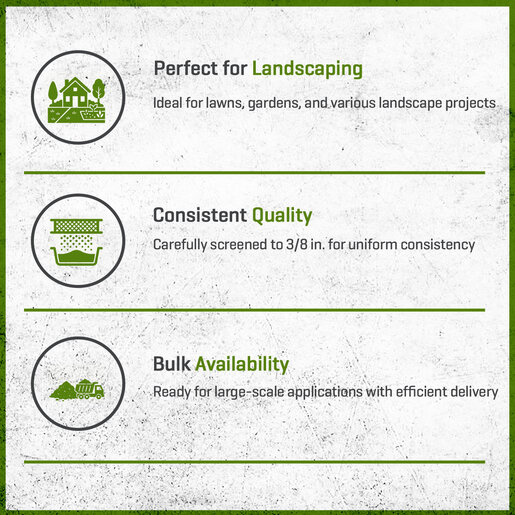 Perfect for Landscaping

Ideal for lawns, gardens, and various landscape projects

Consistent Quality

Carefully screened to 3/8 in. for uniform consistency

Bulk Availability

Ready for large-scale applications with efficient delivery